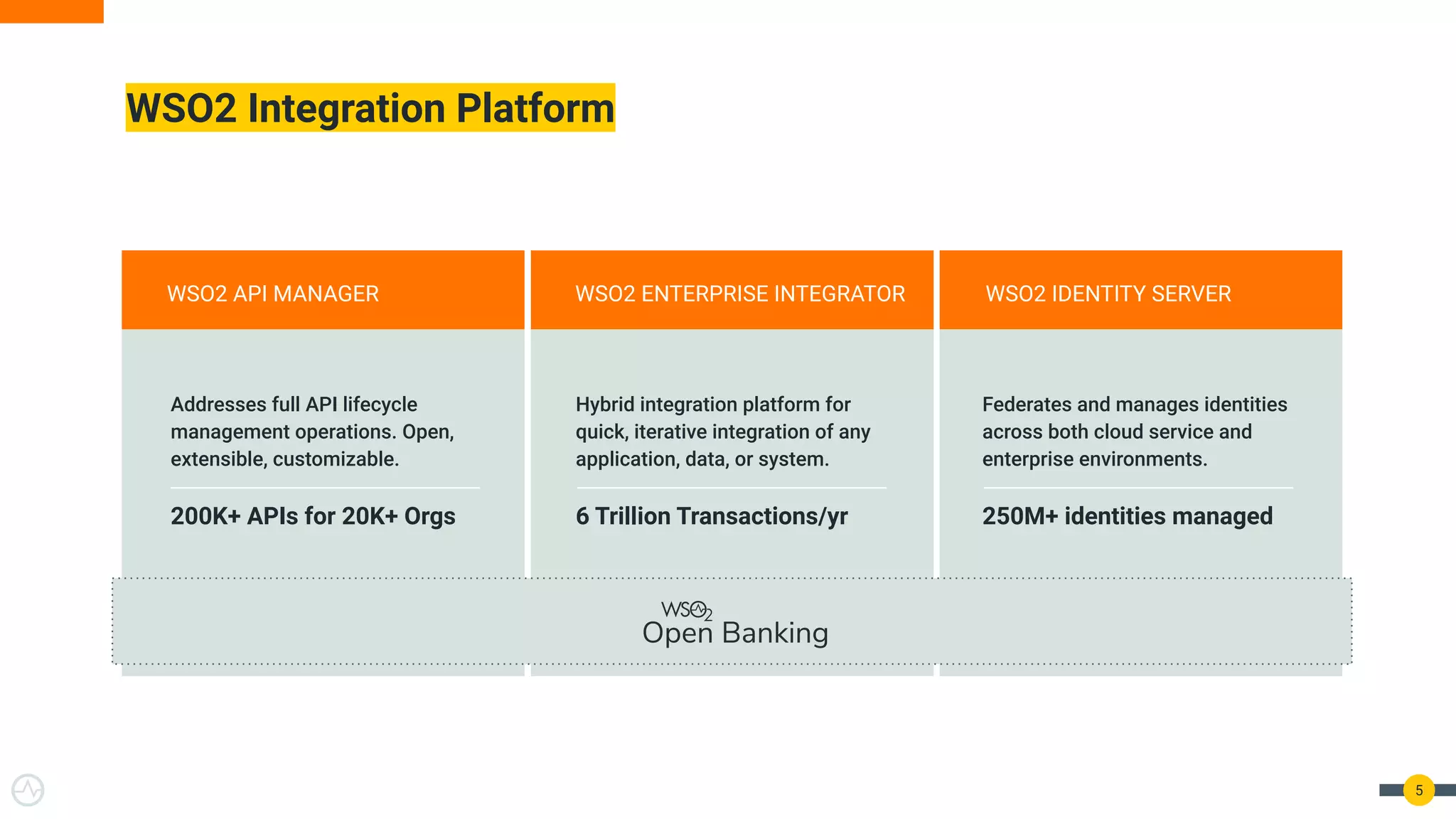 WSO2 Integration Platform

WSO2 API MANAGER

Addresses full API lifecycle management operations. Open, extensible, customizable.

200K+ APIs for 20K+ Orgs

WSO2 ENTERPRISE INTEGRATOR

Hybrid integration platform for quick, iterative integration of any application, data, or system.

6 Trillion Transactions/yr

WSO2 IDENTITY SERVER

Federates and manages identities across both cloud service and enterprise environments.

250M+ identities managed

WSO2
Open Banking

5